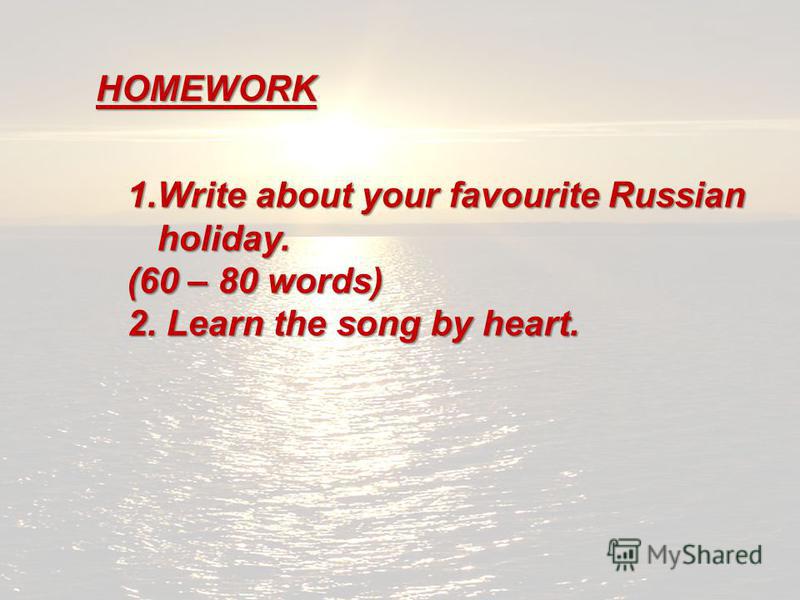 HOMEWORK

1.Write about your favourite Russian holiday.
(60 – 80 words)
2. Learn the song by heart.

MyShared